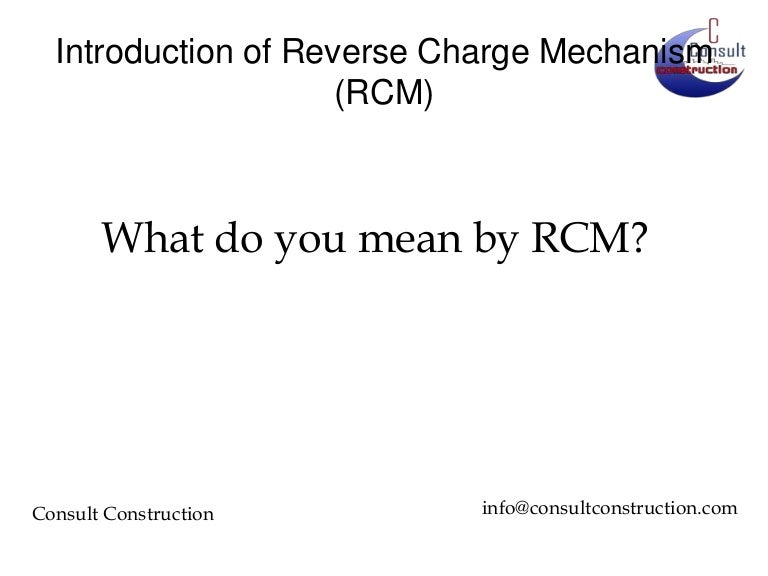 Introduction of Reverse Charge Mechanism (RCM)

Consult construction

What do you mean by RCM?

Consult Construction

info@consultconstruction.com